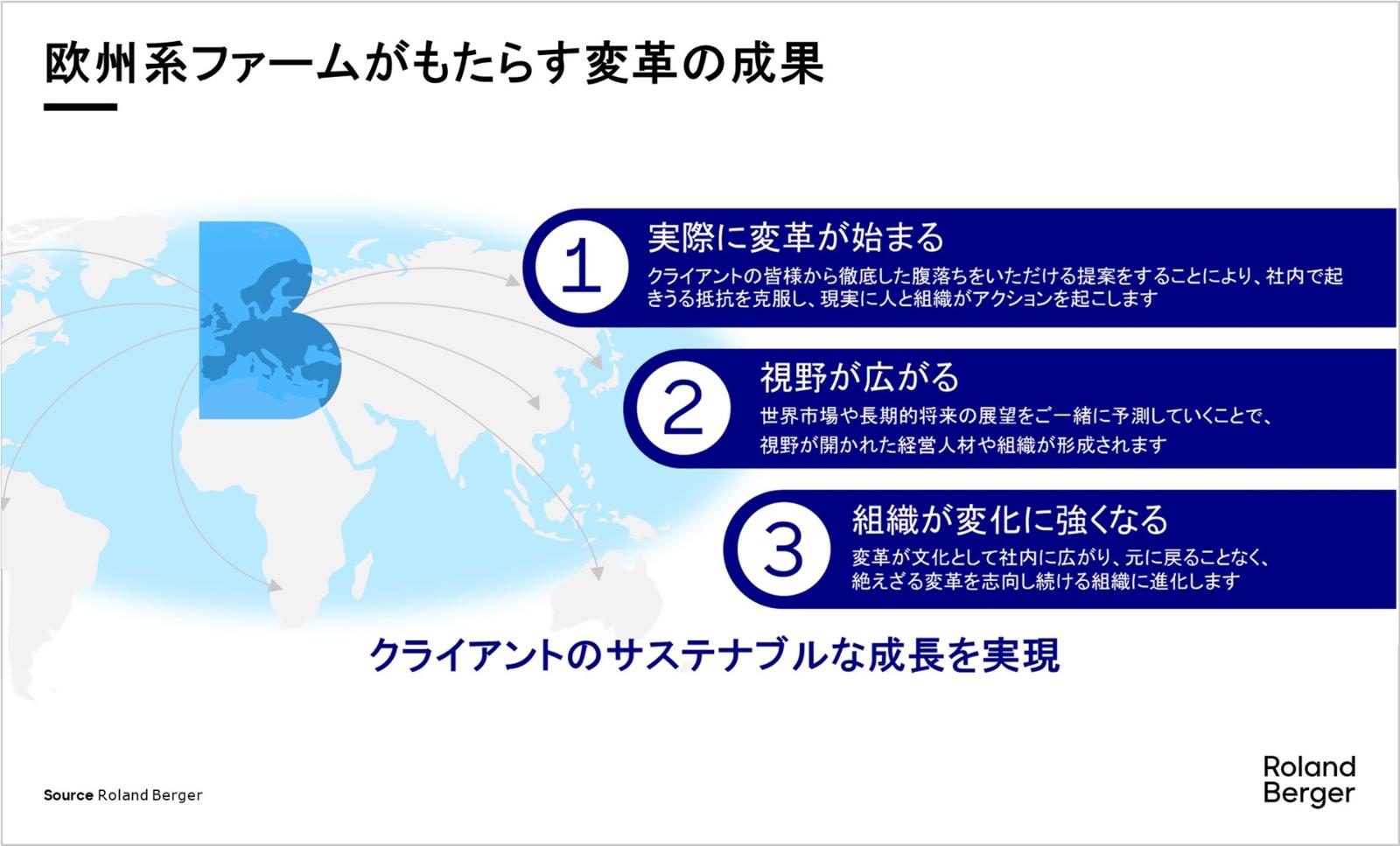 欧州系ファームがもたらす変革の成果

1
実際に変革が始まる
クライアントの皆様から徹底した腹落ちをいただける提案をすることにより、社内で起きうる抵抗を克服し、現実に人と組織がアクションを起こします

2
視野が広がる
世界市場や長期的将来の展望をご一緒に予測していくことで、視野が開かれた経営人材や組織が形成されます

3
組織が変化に強くなる
変革が文化として社内に広がり、元に戻ることなく、絶えざる変革を志向し続ける組織に進化します

クライアントのサステナブルな成長を実現

Source Roland Berger

Roland Berger